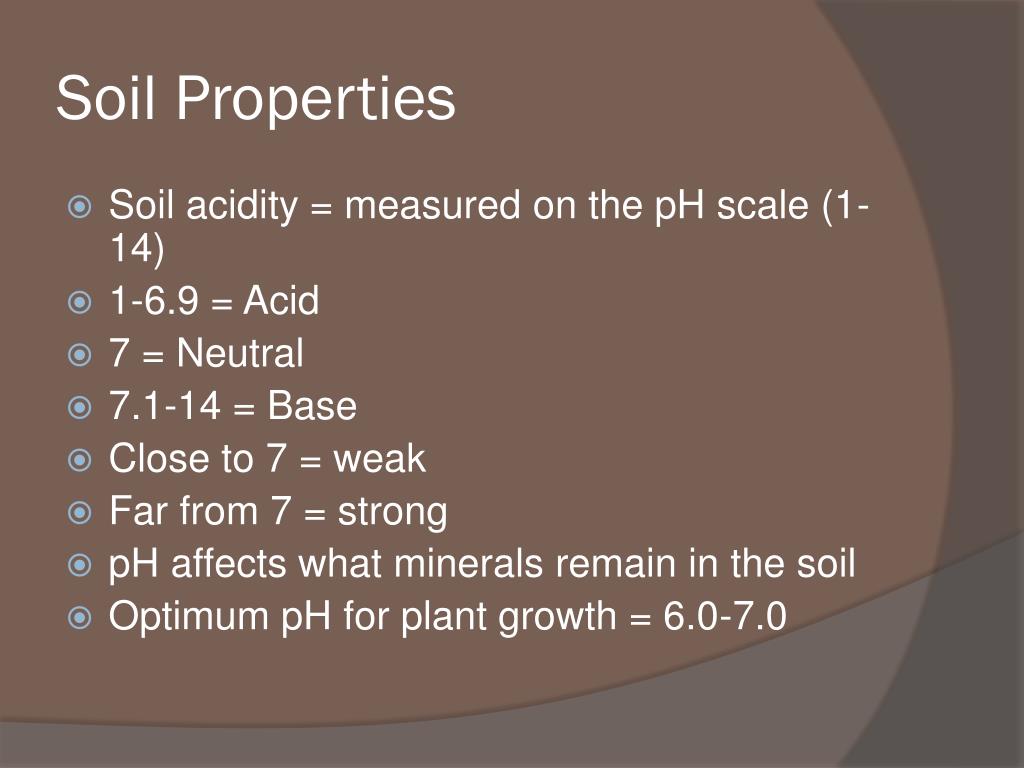 Soil Properties

Soil acidity = measured on the pH scale (1-14)
1-6.9 = Acid
7 = Neutral
7.1-14 = Base
Close to 7 = weak
Far from 7 = strong
pH affects what minerals remain in the soil
Optimum pH for plant growth = 6.0-7.0